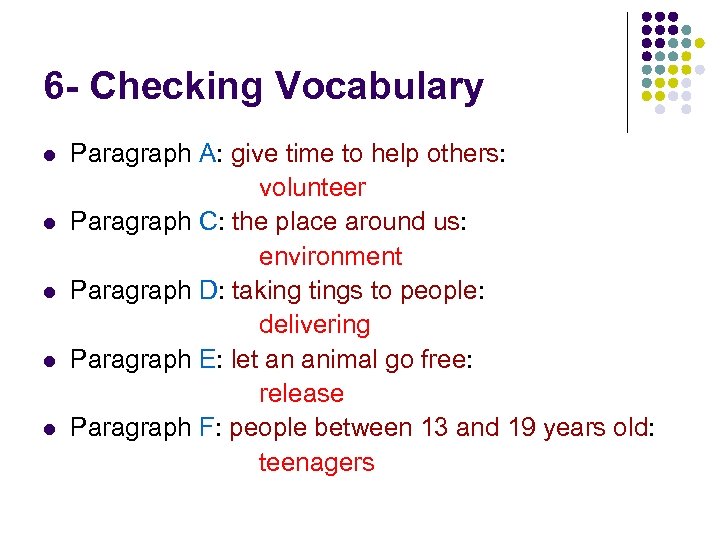 6- Checking Vocabulary

- Paragraph A: give time to help others:
volunteer
- Paragraph C: the place around us:
environment
- Paragraph D: taking tings to people:
delivering
- Paragraph E: let an animal go free:
release
- Paragraph F: people between 13 and 19 years old:
teenagers